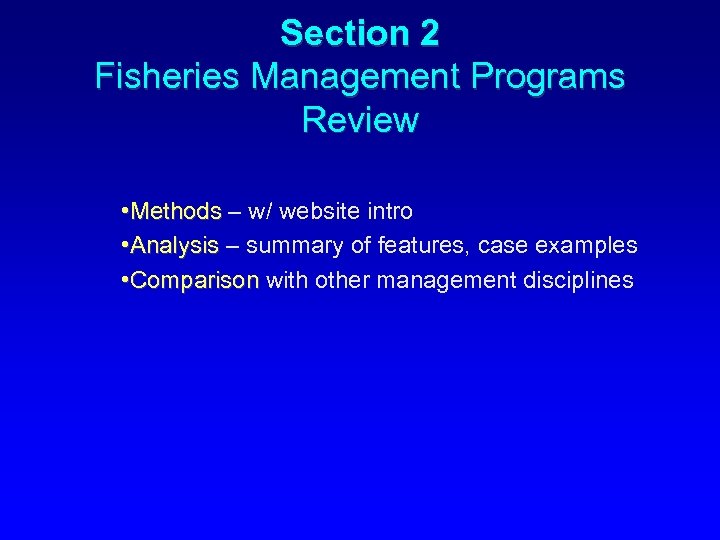 Section 2
Fisheries Management Programs Review

•Methods – w/ website intro
•Analysis – summary of features, case examples
•Comparison with other management disciplines